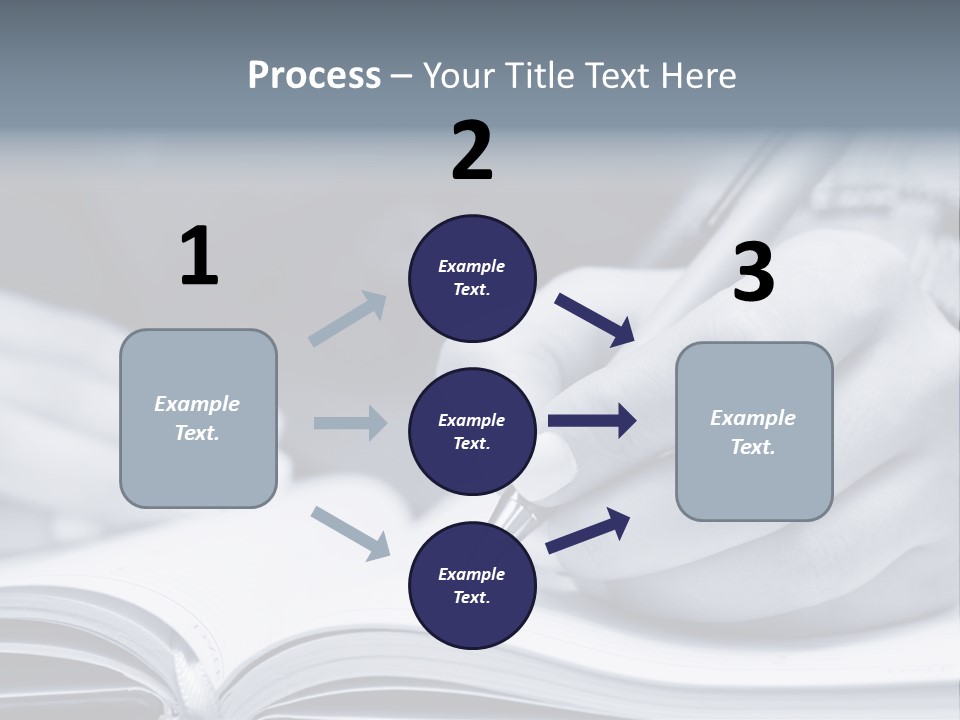 Process – Your Title Text Here

1

Example Text.

2

Example Text.

Example Text.

Example Text.

3

Example Text.